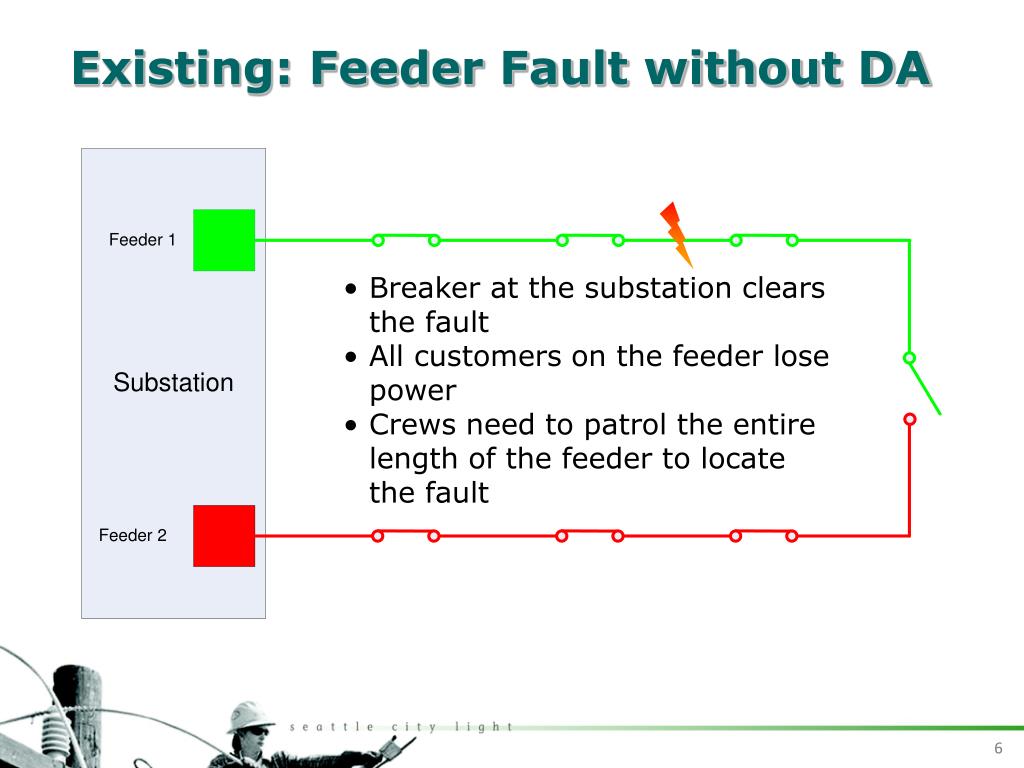 Existing: Feeder Fault without DA

Feeder 1

Substation

Feeder 2

• Breaker at the substation clears the fault
• All customers on the feeder lose power
• Crews need to patrol the entire length of the feeder to locate the fault

seattle city light

6